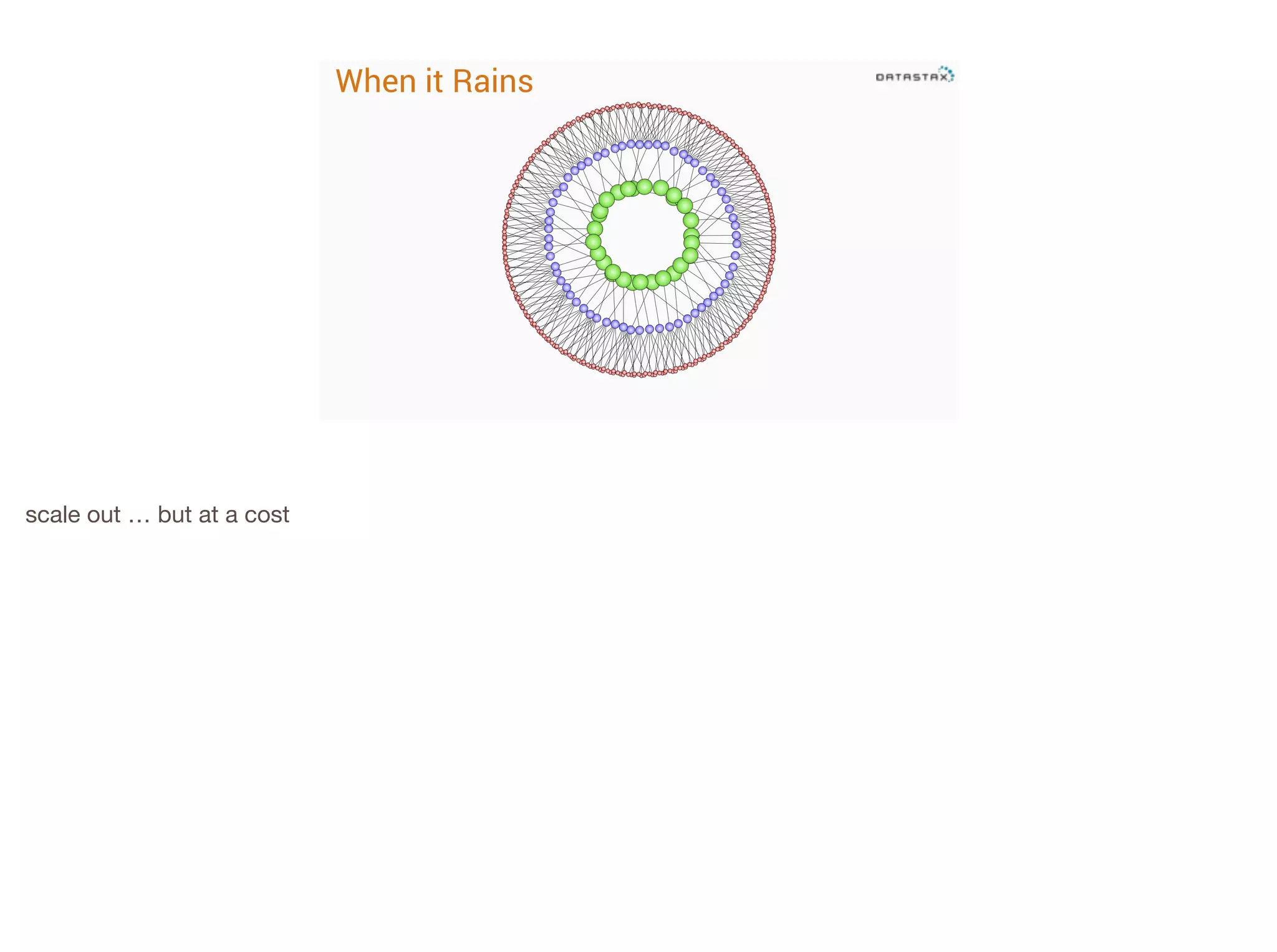 When it Rains

DATASTAX

scale out … but at a cost